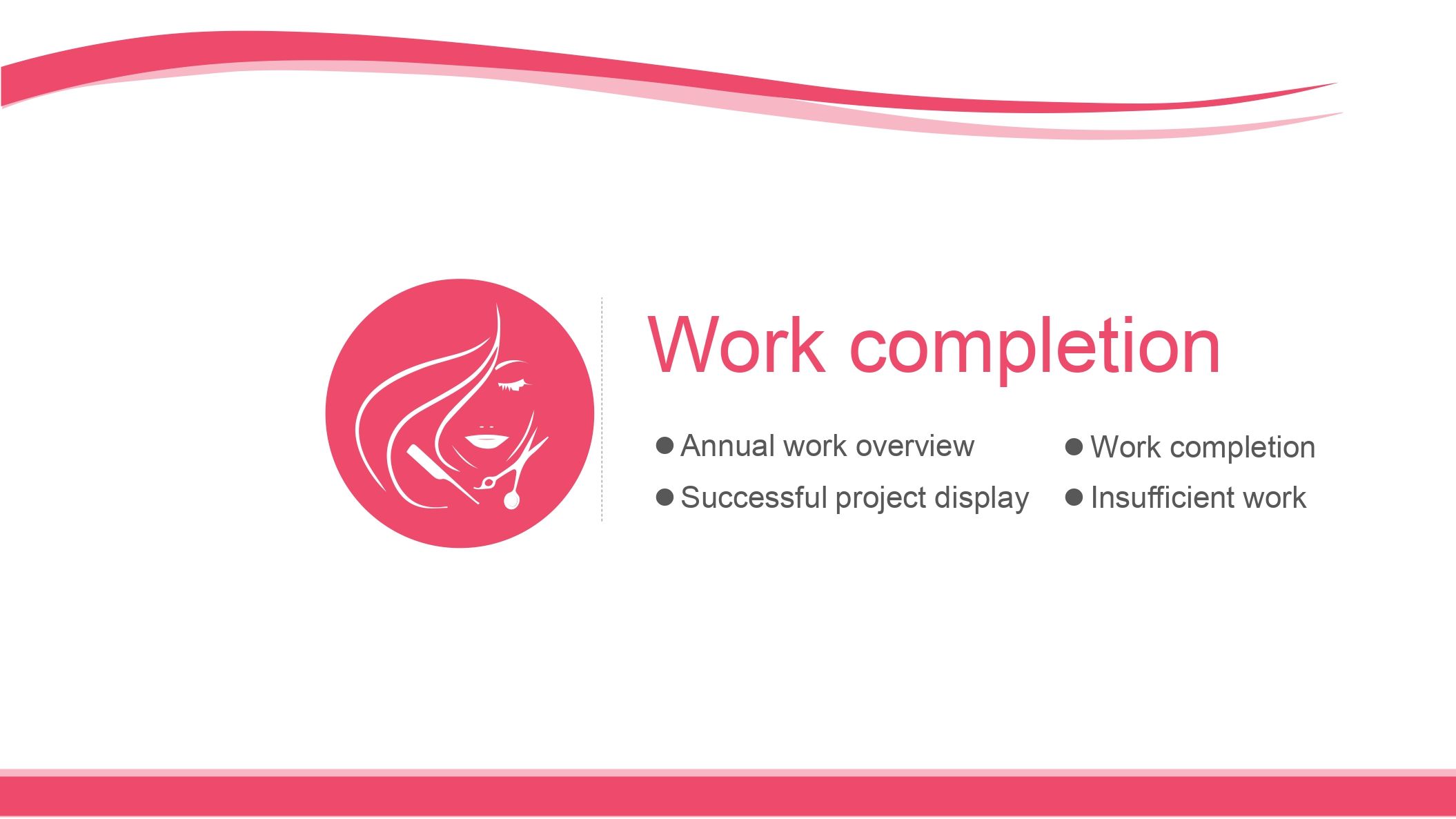 Work completion

● Annual work overview
● Successful project display
● Work completion
● Insufficient work